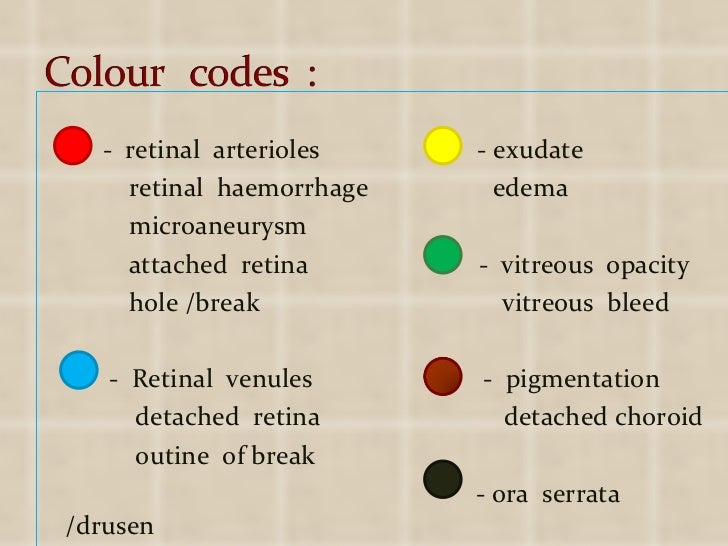 Colour codes :

- retinal arterioles
retinal haemorrhage
microaneurysm
attached retina
hole /break

- Retinal venules
detached retina
outine of break

/drusen

- exudate
edema

- vitreous opacity
vitreous bleed

- pigmentation
detached choroid

- ora serrata